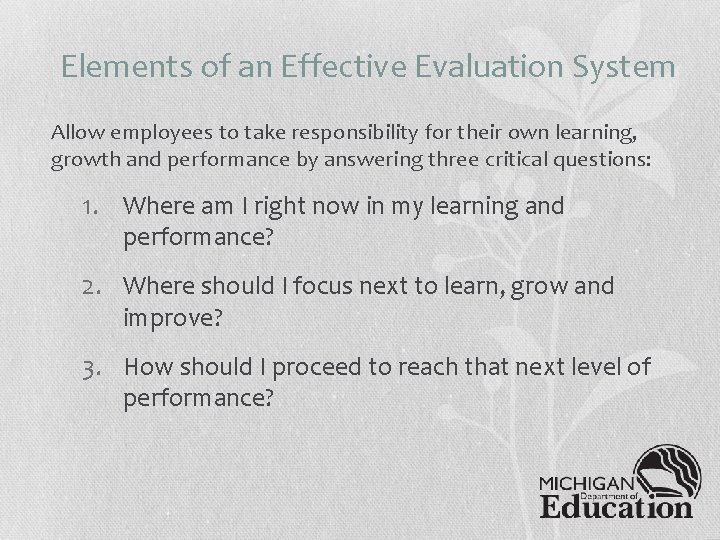 Elements of an Effective Evaluation System

Allow employees to take responsibility for their own learning, growth and performance by answering three critical questions:

1. Where am I right now in my learning and performance?

2. Where should I focus next to learn, grow and improve?

3. How should I proceed to reach that next level of performance?

MICHIGAN
Department of
Education